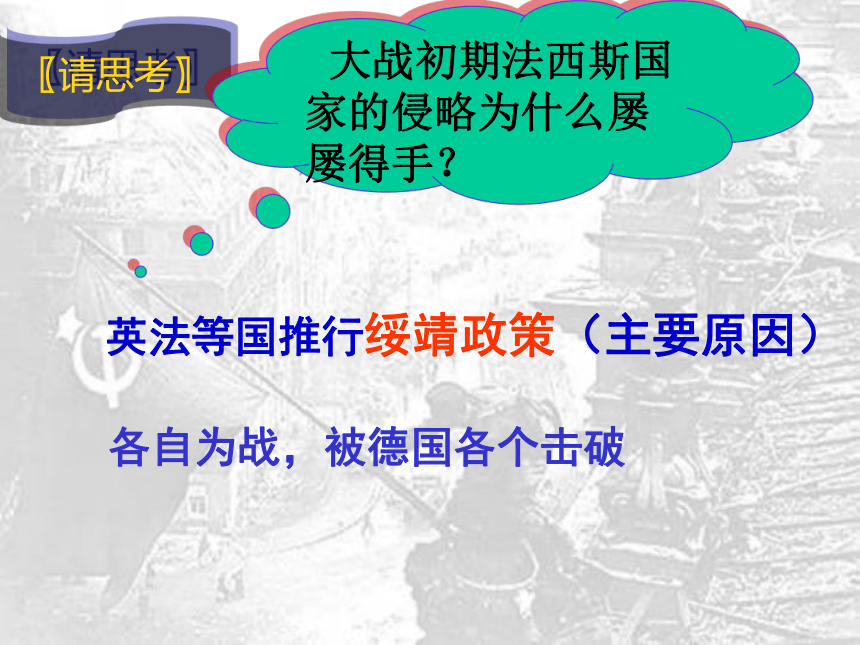 〖请思考〗

大战初期法西斯国家的侵略为什么屡屡得手？

英法等国推行绥靖政策（主要原因）

各自为战，被德国各个击破